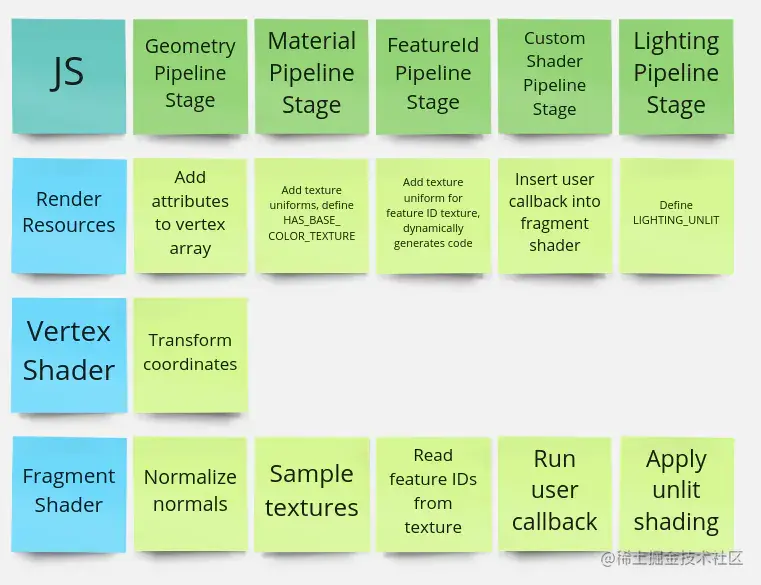 | JS | Geometry Pipeline Stage | Material Pipeline Stage | FeatureId Pipeline Stage | Custom Shader Pipeline Stage | Lighting Pipeline Stage |
|---|---|---|---|---|---|
| Render Resources | Add attributes to vertex array | Add texture uniforms, define HAS_BASE_ COLOR_TEXTURE | Add texture uniform for feature ID texture, dynamically generates code | Insert user callback into fragment shader | Define LIGHTING_UNLIT |
| Vertex Shader | Transform coordinates | | | | |
| Fragment Shader | Normalize normals | Sample textures | Read feature IDs from texture | Run user callback | Apply unlit shading |

@稀土掘金技术社区